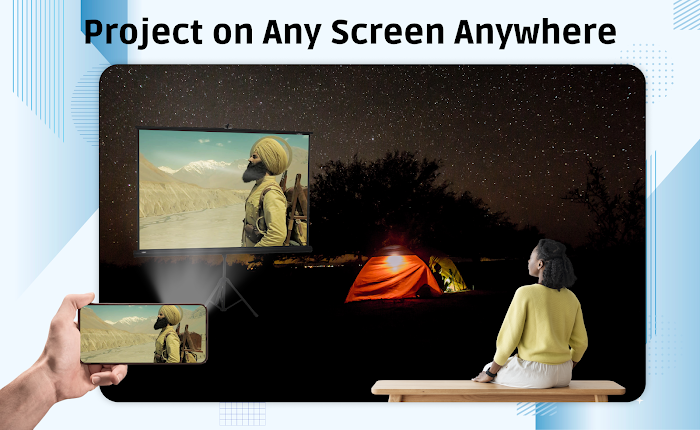 Project on Any Screen Anywhere